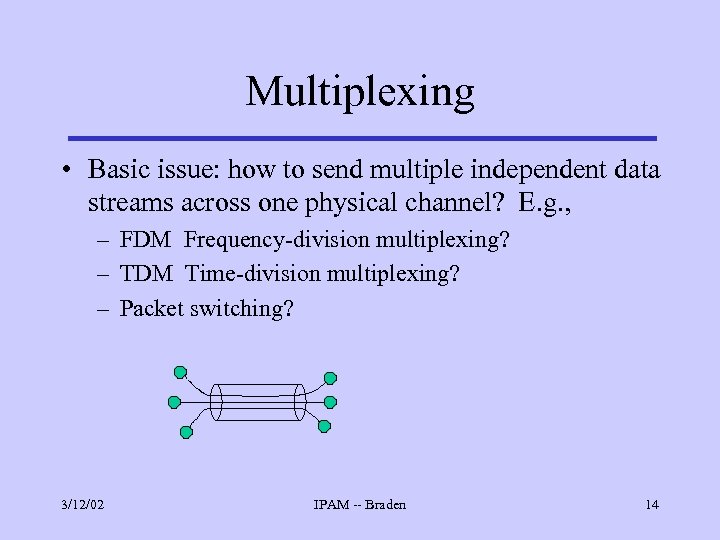 Multiplexing

• Basic issue: how to send multiple independent data streams across one physical channel? E.g.,
– FDM Frequency-division multiplexing?
– TDM Time-division multiplexing?
– Packet switching?

3/12/02

IPAM -- Braden

14